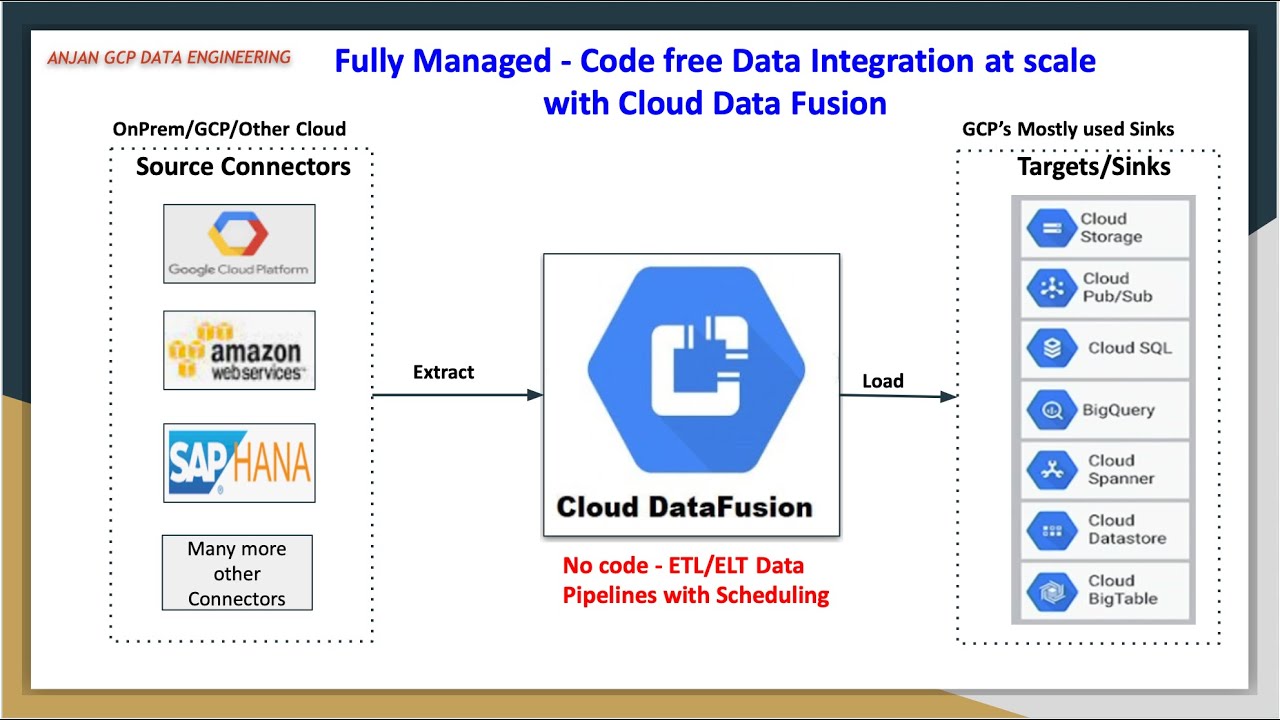 ANJAN GCP DATA ENGINEERING

Fully Managed - Code free Data Integration at scale with Cloud Data Fusion

OnPrem/GCP/Other Cloud

Source Connectors

Google Cloud Platform

amazon webservices

SAP HANA

Many more other Connectors

Extract

Cloud DataFusion

No code - ETL/ELT Data Pipelines with Scheduling

Load

GCP's Mostly used Sinks

Targets/Sinks

Cloud Storage

Cloud Pub/Sub

Cloud SQL

BigQuery

Cloud Spanner

Cloud Datastore

Cloud BigTable